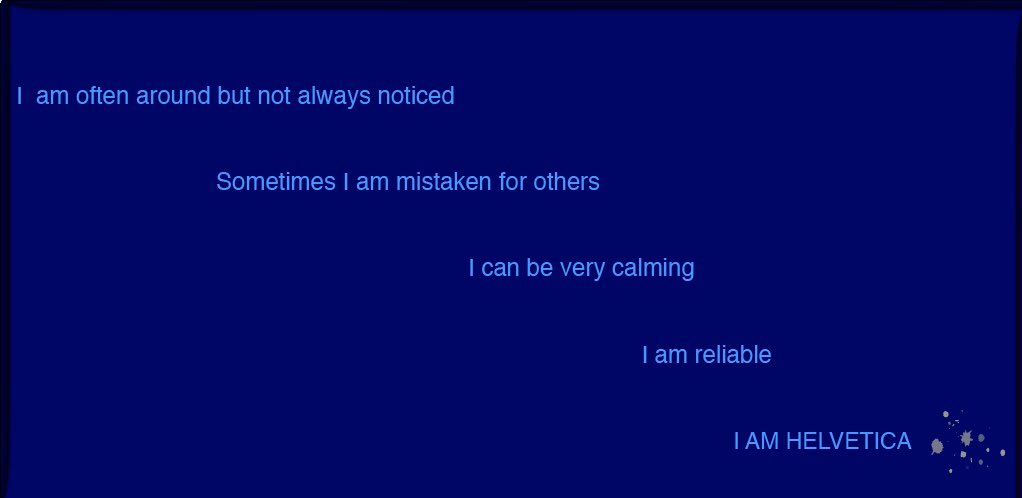 I am often around but not always noticed

Sometimes I am mistaken for others

I can be very calming

I am reliable

I AM HELVETICA